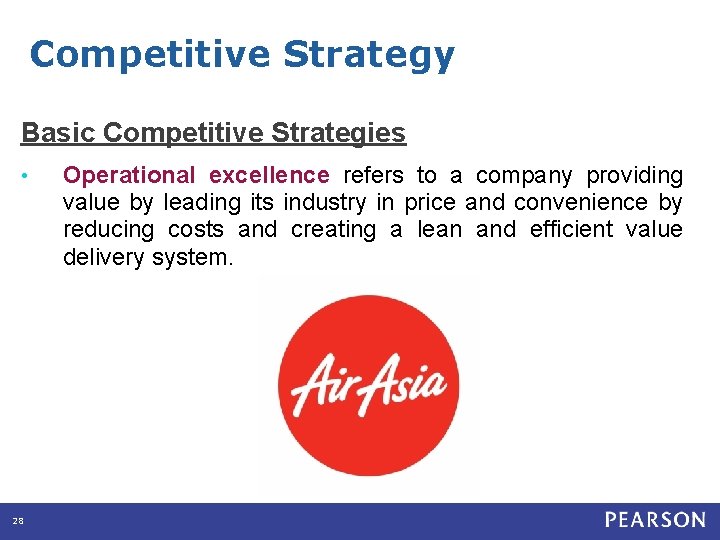 Competitive Strategy

Basic Competitive Strategies

• Operational excellence refers to a company providing value by leading its industry in price and convenience by reducing costs and creating a lean and efficient value delivery system.

AirAsia

28

PEARSON